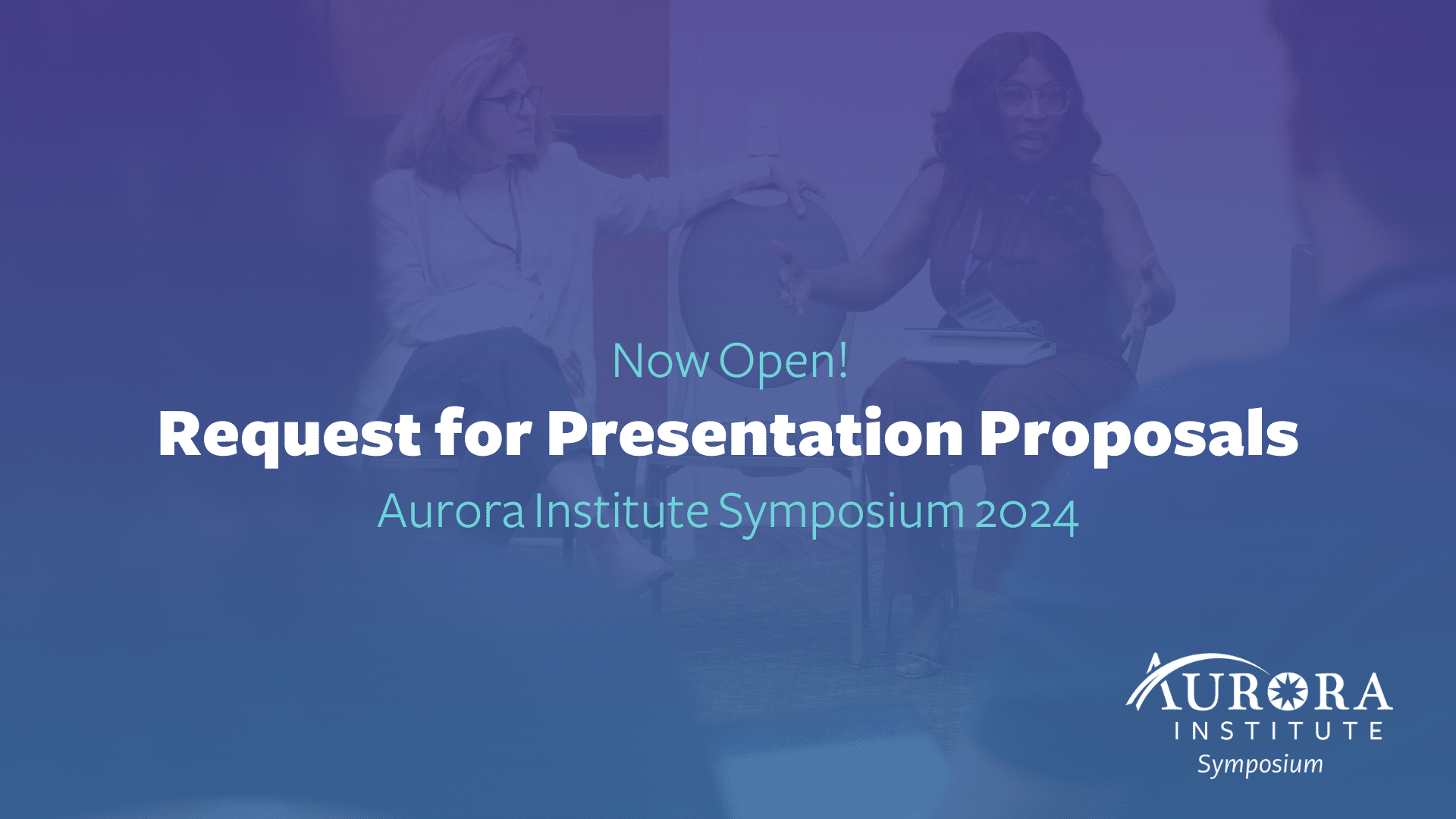 Now Open!

Request for Presentation Proposals

Aurora Institute Symposium 2024

AURORA
INSTITUTE
Symposium